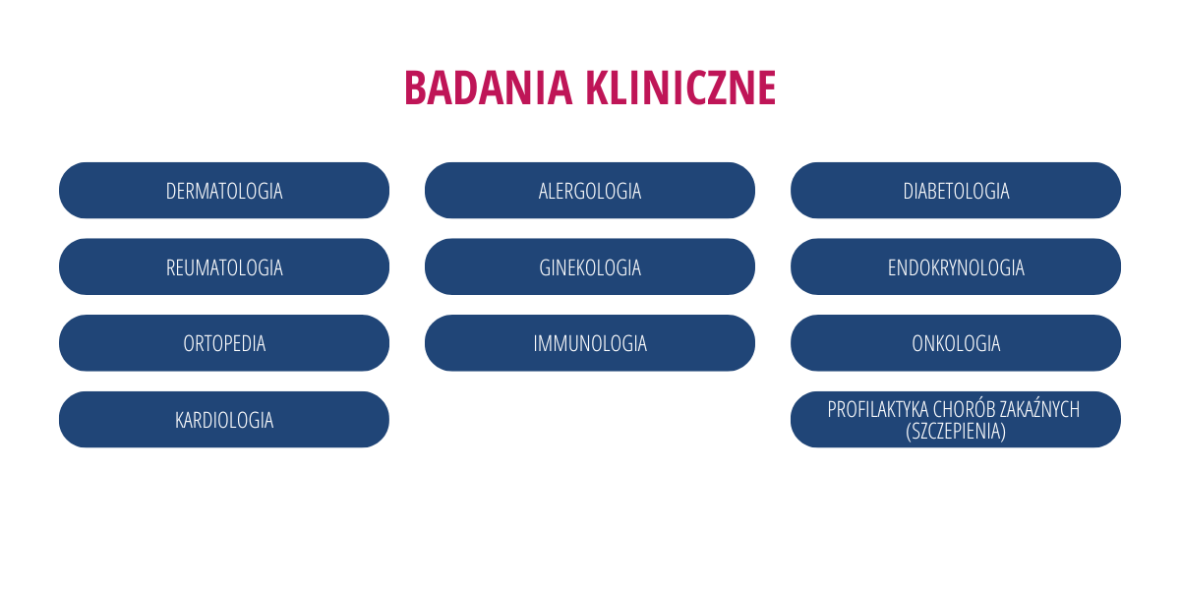 BADANIA KLINICZNE

DERMATOLOGIA

REUMATOLOGIA

ORTOPEDIA

KARDIOLOGIA

ALERGOLOGIA

GINEKOLOGIA

IMMUNOLOGIA

DIABETOLOGIA

ENDOKRYNOLOGIA

ONKOLOGIA

PROFILAKTYKA CHORÓB ZAKAŹNYCH (SZCZEPIENIA)